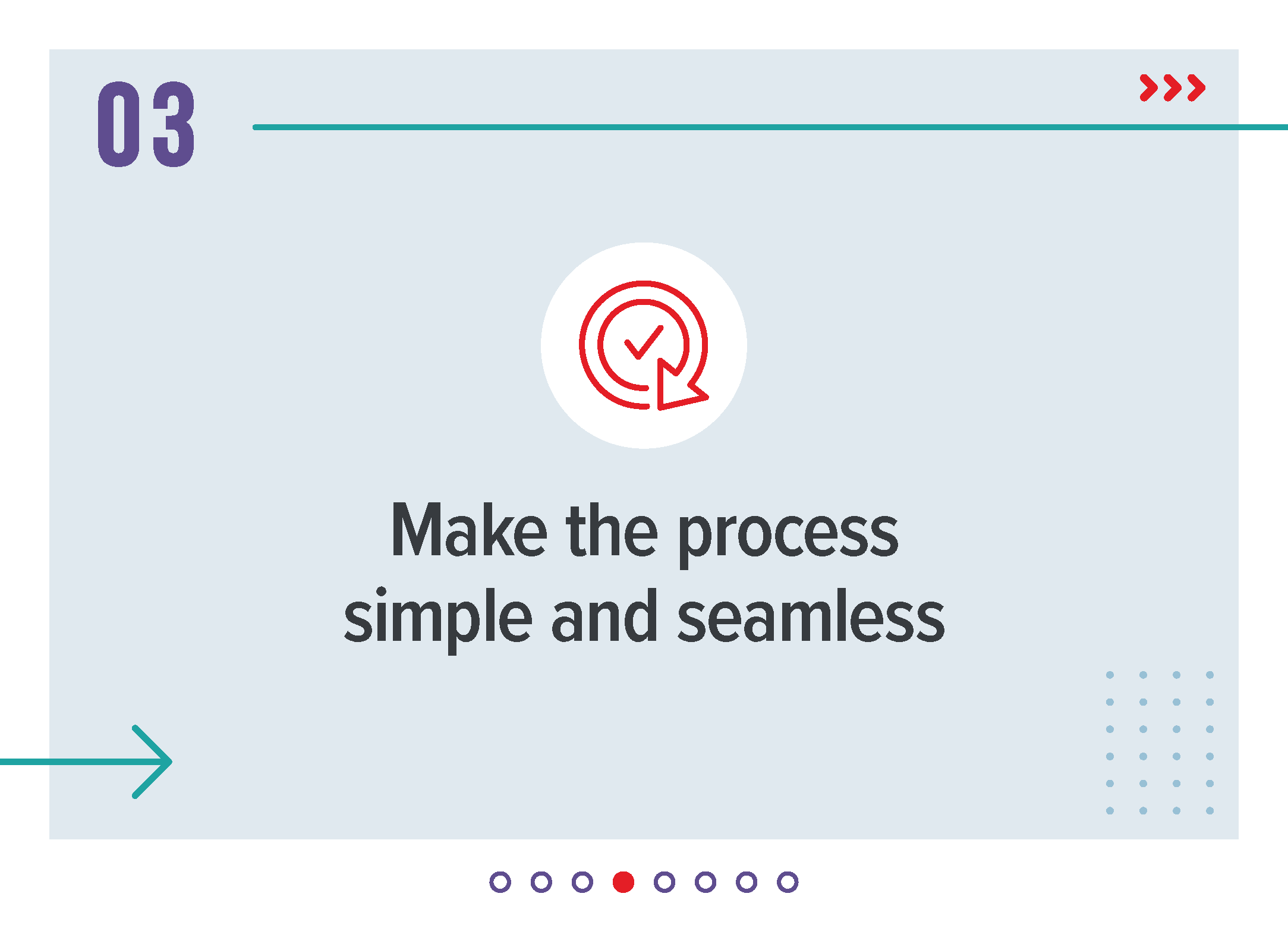 03

Make the process simple and seamless